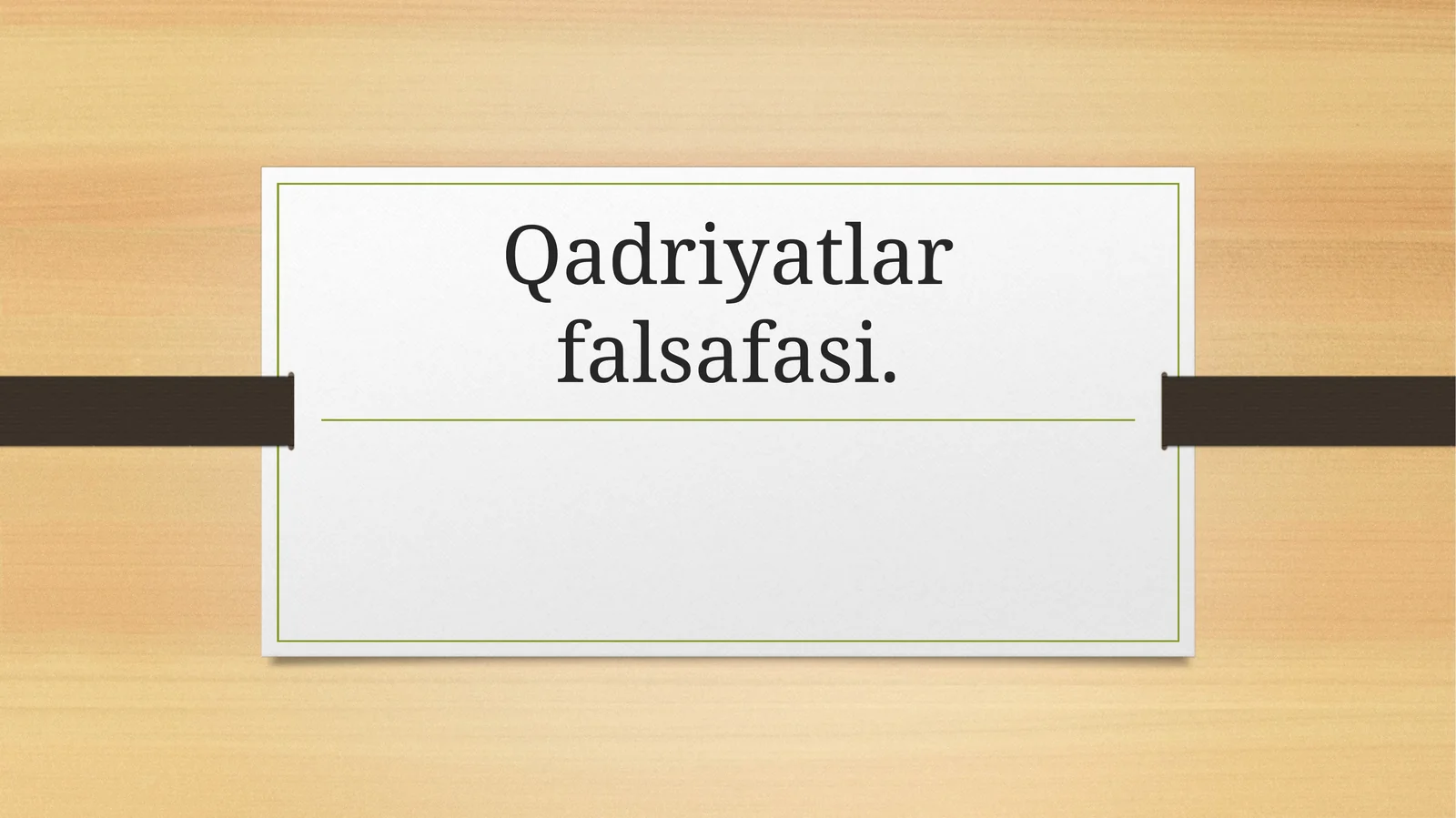 Qadriyatlar falsafasi.